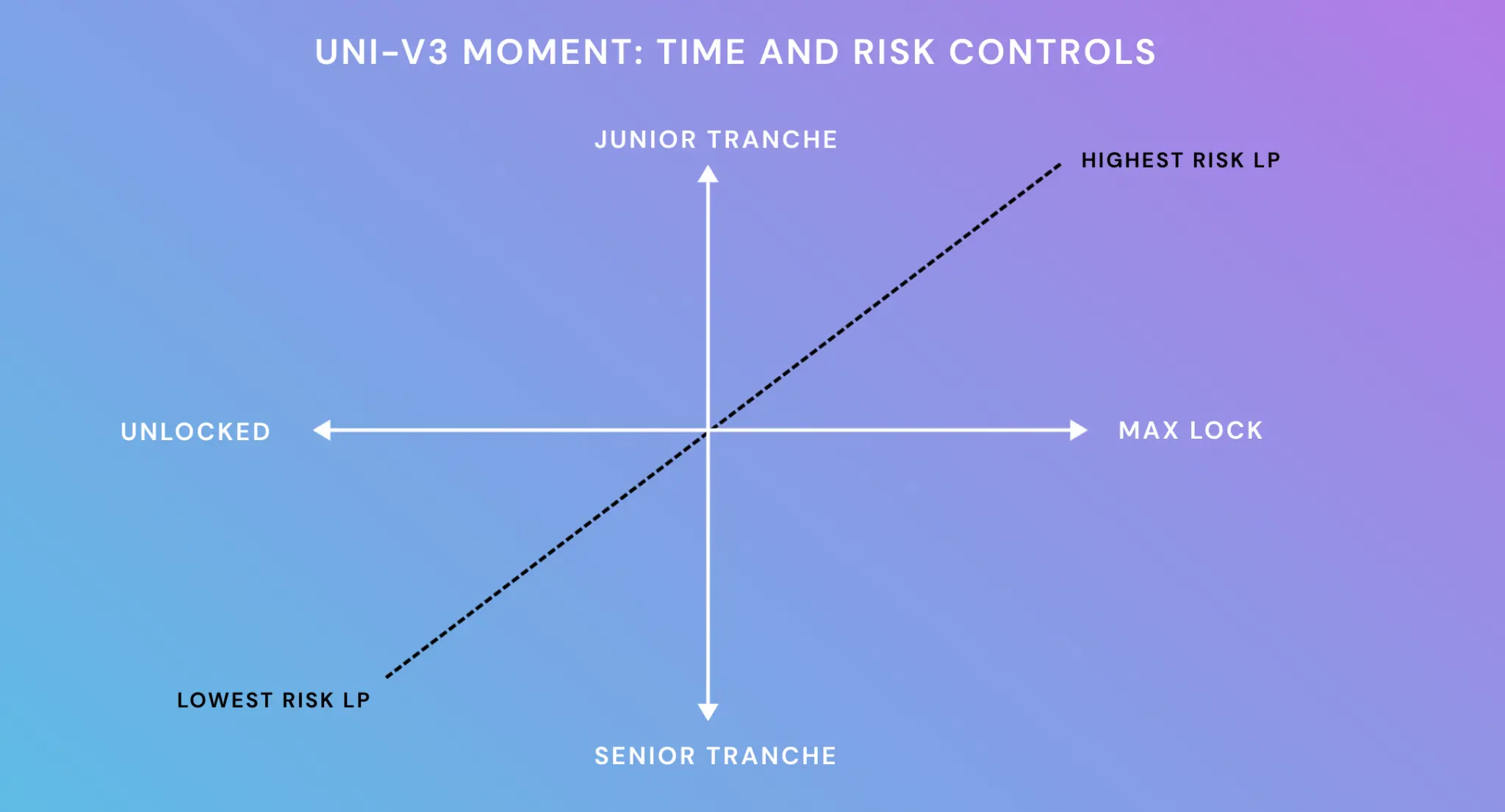 UNI-V3 MOMENT: TIME AND RISK CONTROLS

JUNIOR TRANCHE

HIGHEST RISK LP

UNLOCKED

MAX LOCK

LOWEST RISK LP

SENIOR TRANCHE